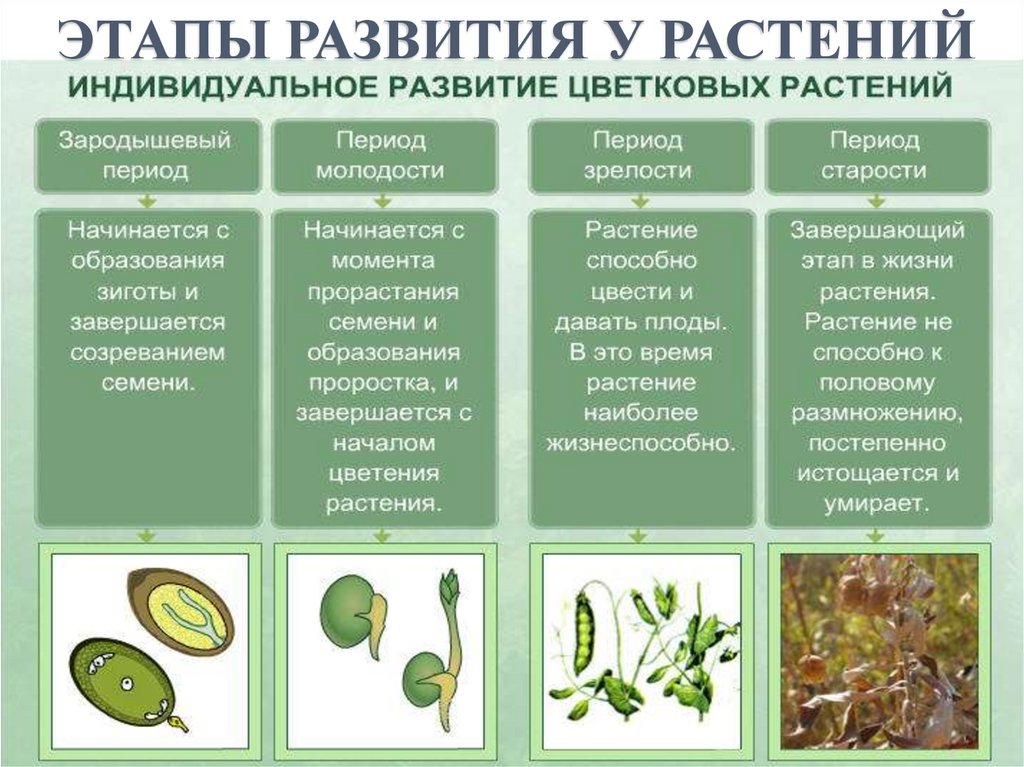 ЭТАПЫ РАЗВИТИЯ У РАСТЕНИЙ

ИНДИВИДУАЛЬНОЕ РАЗВИТИЕ ЦВЕТКОВЫХ РАСТЕНИЙ

Зародышевый период

Начинается с образования зиготы и завершается созреванием семени.

Период молодости

Начинается с момента прорастания семени и образования проростка, и завершается с началом цветения растения.

Период зрелости

Растение способно цвести и давать плоды. В это время растение наиболее жизнеспособно.

Период старости

Завершающий этап в жизни растения. Растение не способно к половому размножению, постепенно истощается и умирает.